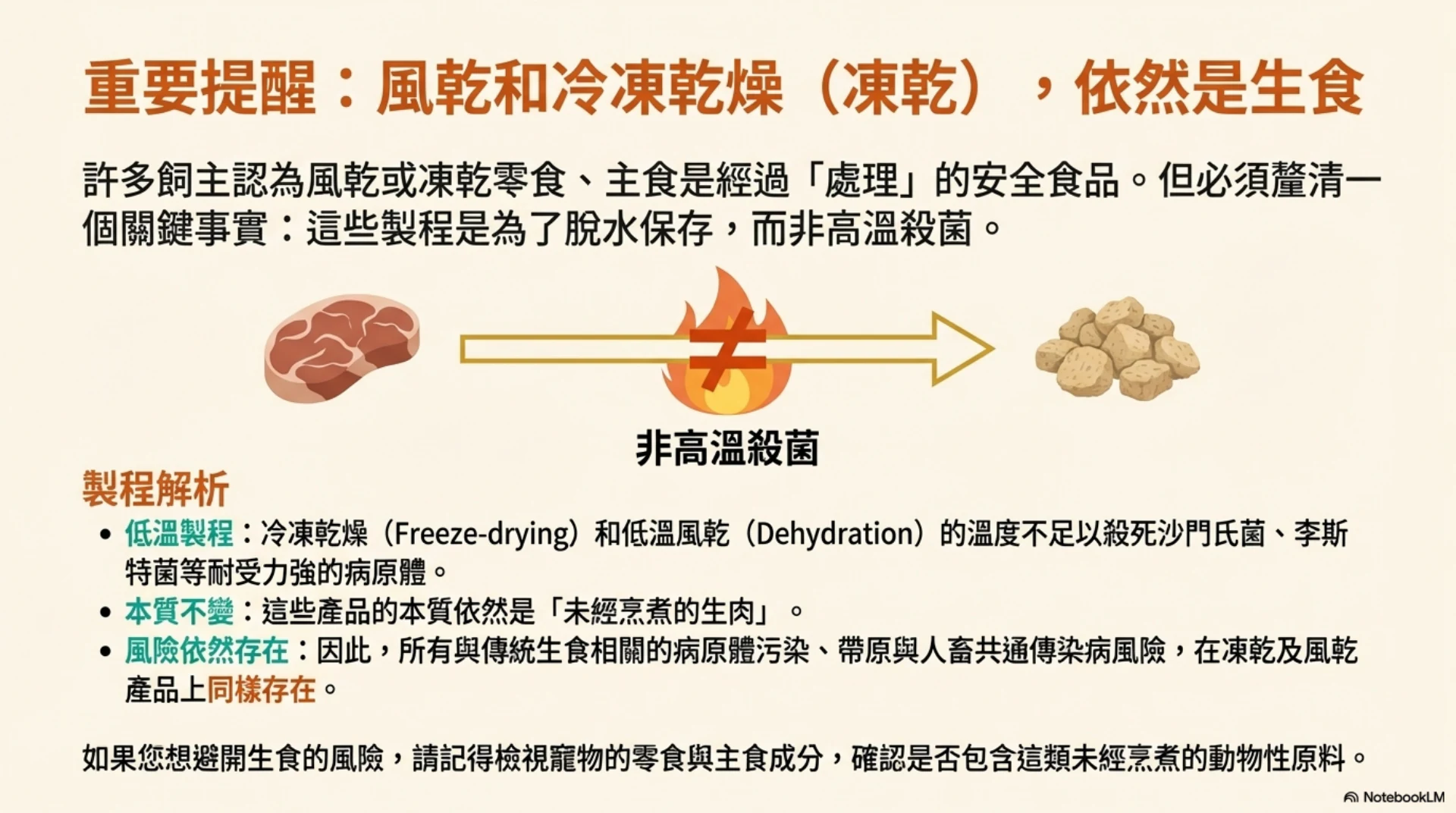 重要提醒：風乾和冷凍乾燥（凍乾），依然是生食

許多飼主認為風乾或凍乾零食、主食是經過「處理」的安全食品。但必須釐清一個關鍵事實：這些製程是為了脫水保存，而非高溫殺菌。

≠

非高溫殺菌

製程解析

• 低溫製程：冷凍乾燥（Freeze-drying）和低溫風乾（Dehydration）的溫度不足以殺死沙門氏菌、李斯特菌等耐受力強的病原體。
• 本質不變：這些產品的本質依然是「未經烹煮的生肉」。
• 風險依然存在：因此，所有與傳統生食相關的病原體污染、帶原與人畜共通傳染病風險，在凍乾及風乾產品上同樣存在。

如果您想避開生食的風險，請記得檢視寵物的零食與主食成分，確認是否包含這類未經烹煮的動物性原料。

NotebookLM